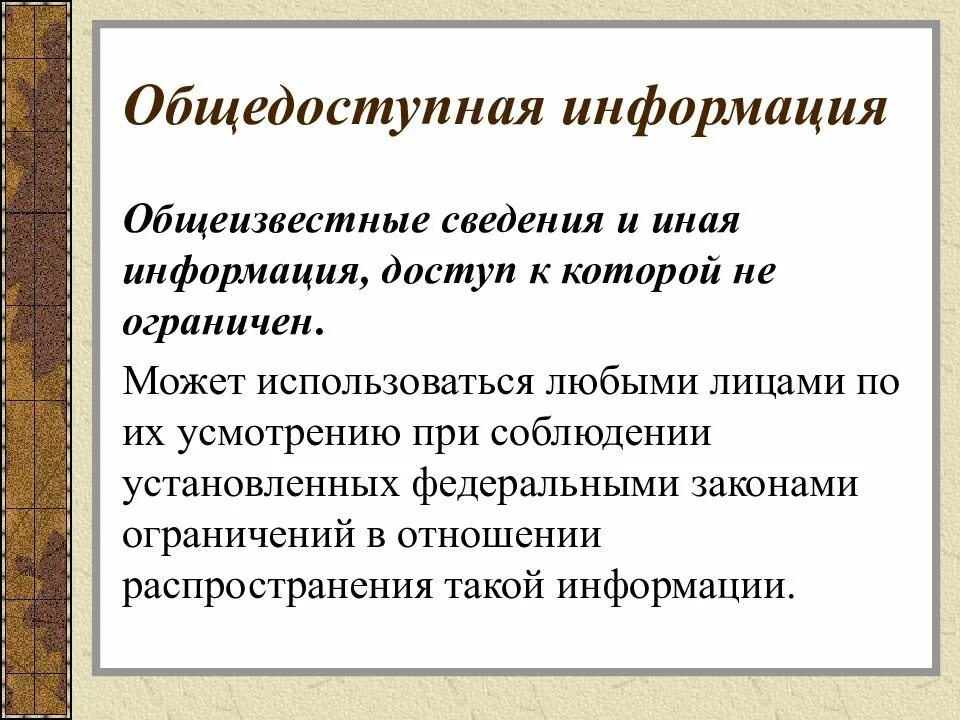 Общедоступная информация

Общеизвестные сведения и иная информация, доступ к которой не ограничен.

Может использоваться любыми лицами по их усмотрению при соблюдении установленных федеральными законами ограничений в отношении распространения такой информации.